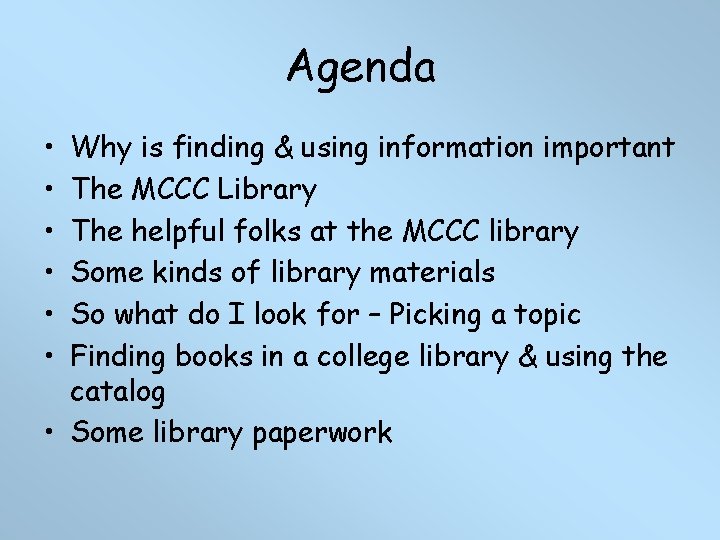 Agenda

• Why is finding & using information important
• The MCCC Library
• The helpful folks at the MCCC library
• Some kinds of library materials
• So what do I look for – Picking a topic
• Finding books in a college library & using the catalog
• Some library paperwork